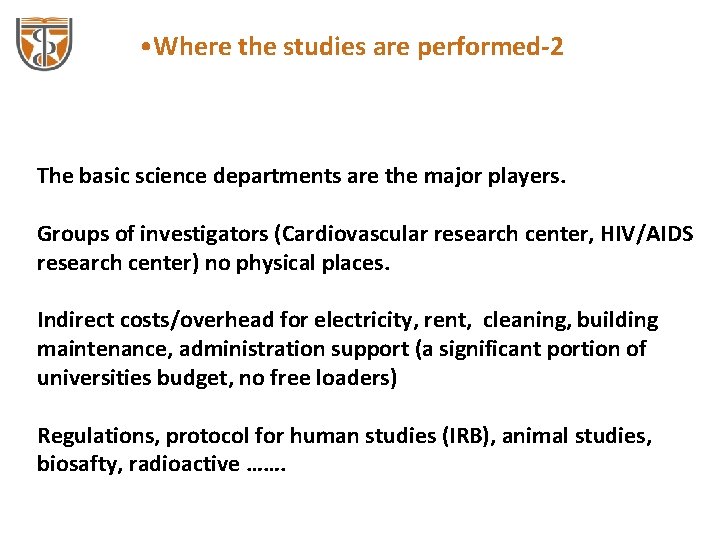 •Where the studies are performed-2

The basic science departments are the major players.

Groups of investigators (Cardiovascular research center, HIV/AIDS research center) no physical places.

Indirect costs/overhead for electricity, rent, cleaning, building maintenance, administration support (a significant portion of universities budget, no free loaders)

Regulations, protocol for human studies (IRB), animal studies, biosafty, radioactive …….